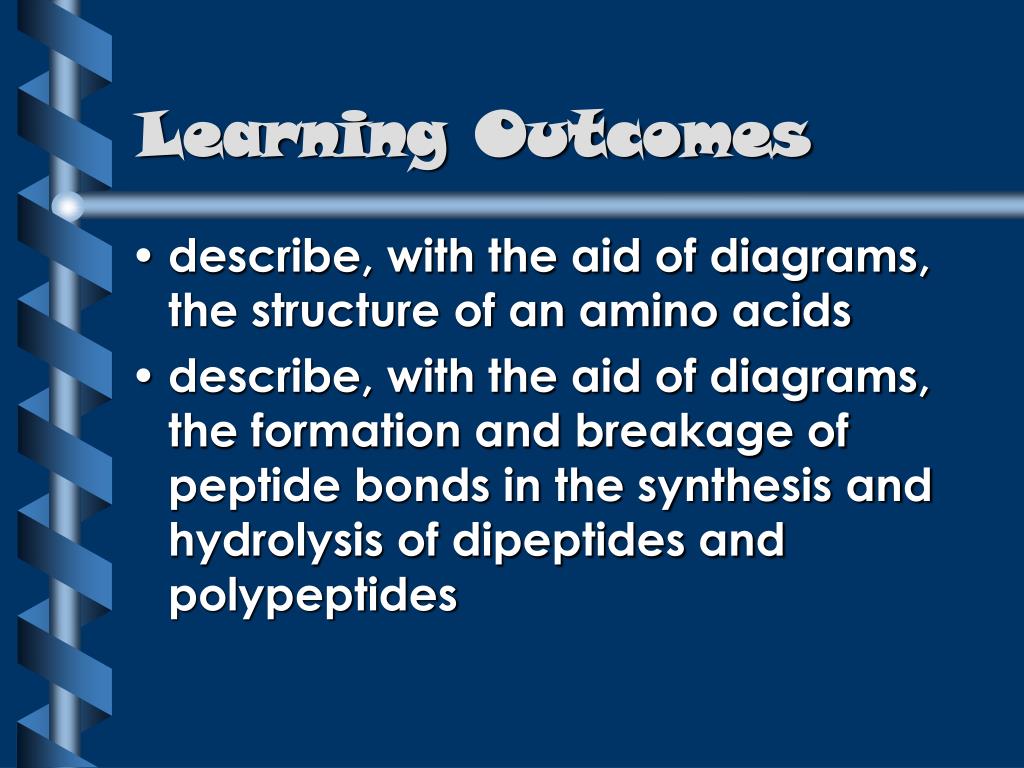 Learning Outcomes

• describe, with the aid of diagrams, the structure of an amino acids

• describe, with the aid of diagrams, the formation and breakage of peptide bonds in the synthesis and hydrolysis of dipeptides and polypeptides